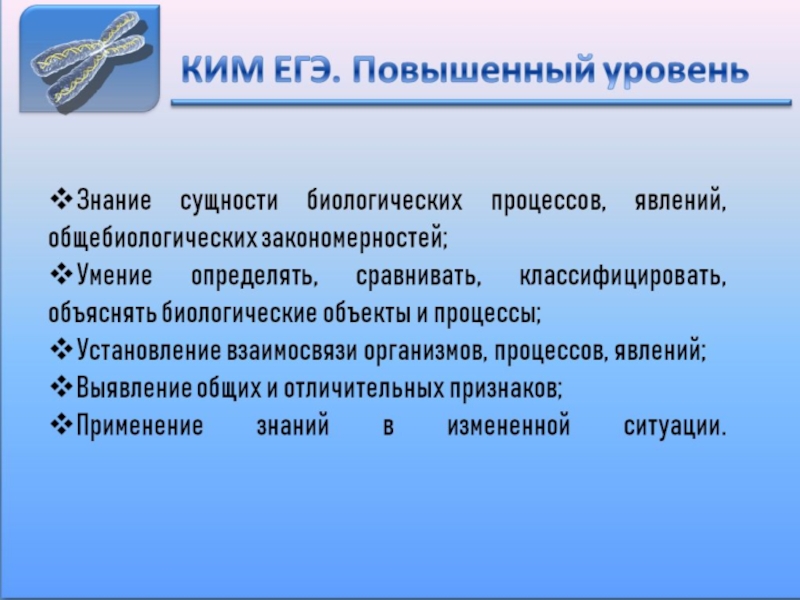 КИМ ЕГЭ. Повышенный уровень

❖Знание сущности биологических процессов, явлений, общебиологических закономерностей;
❖Умение определять, сравнивать, классифицировать, объяснять биологические объекты и процессы;
❖Установление взаимосвязи организмов, процессов, явлений;
❖Выявление общих и отличительных признаков;
❖Применение знаний в измененной ситуации.